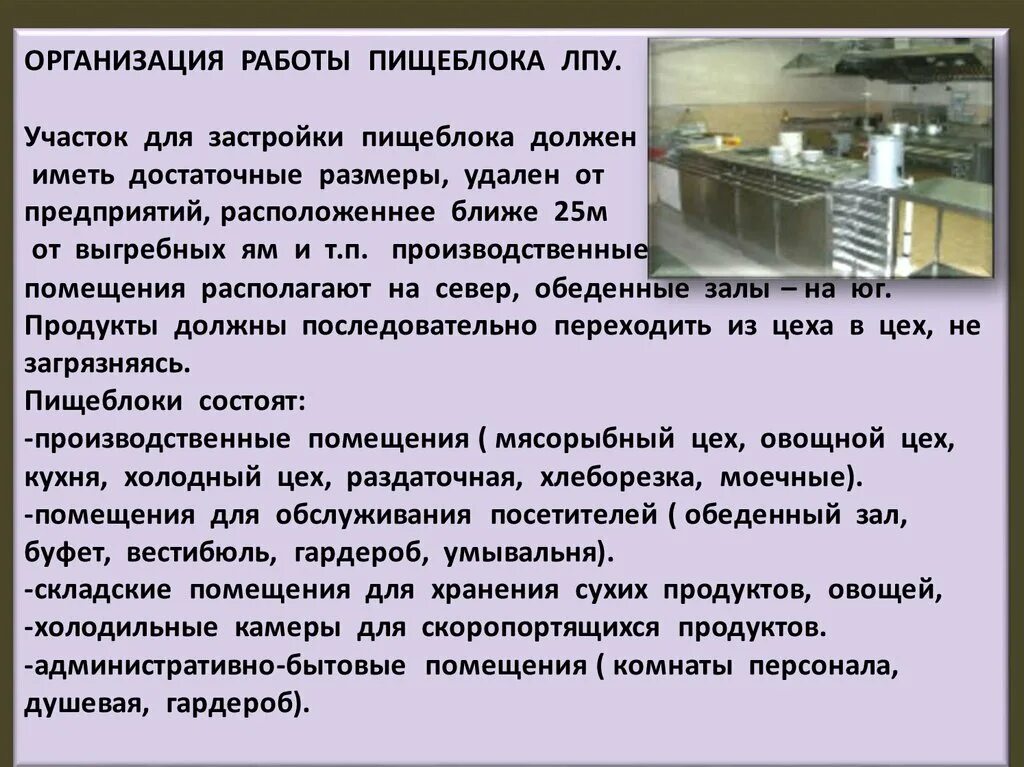 ОРГАНИЗАЦИЯ РАБОТЫ ПИЩЕБЛОКА ЛПУ.

Участок для застройки пищеблока должен иметь достаточные размеры, удален от предприятий, расположеннее ближе 25м от выгребных ям и т.п. производственные помещения располагают на север, обеденные залы – на юг. Продукты должны последовательно переходить из цеха в цех, не загрязняясь.
Пищеблоки состоят:
-производственные помещения ( мясорыбный цех, овощной цех, кухня, холодный цех, раздаточная, хлеборезка, моечные).
-помещения для обслуживания посетителей ( обеденный зал, буфет, вестибюль, гардероб, умывальня).
-складские помещения для хранения сухих продуктов, овощей,
-холодильные камеры для скоропортящихся продуктов.
-административно-бытовые помещения ( комнаты персонала, душевая, гардероб).